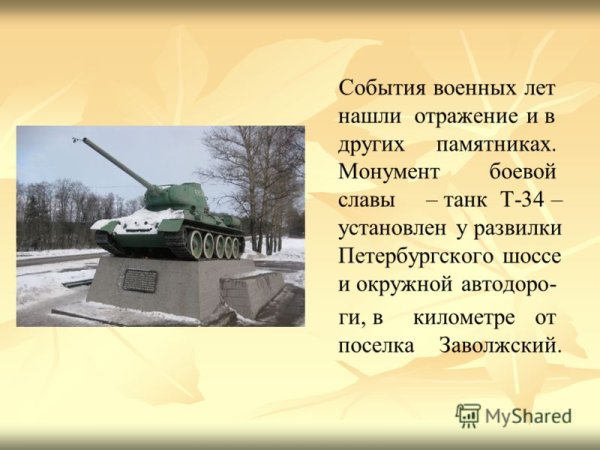 События военных лет нашли отражение и в других памятниках. Монумент боевой славы – танк Т-34 – установлен у развилки Петербургского шоссе и окружной автодороги, в километре от поселка Заволжский.

MyShared